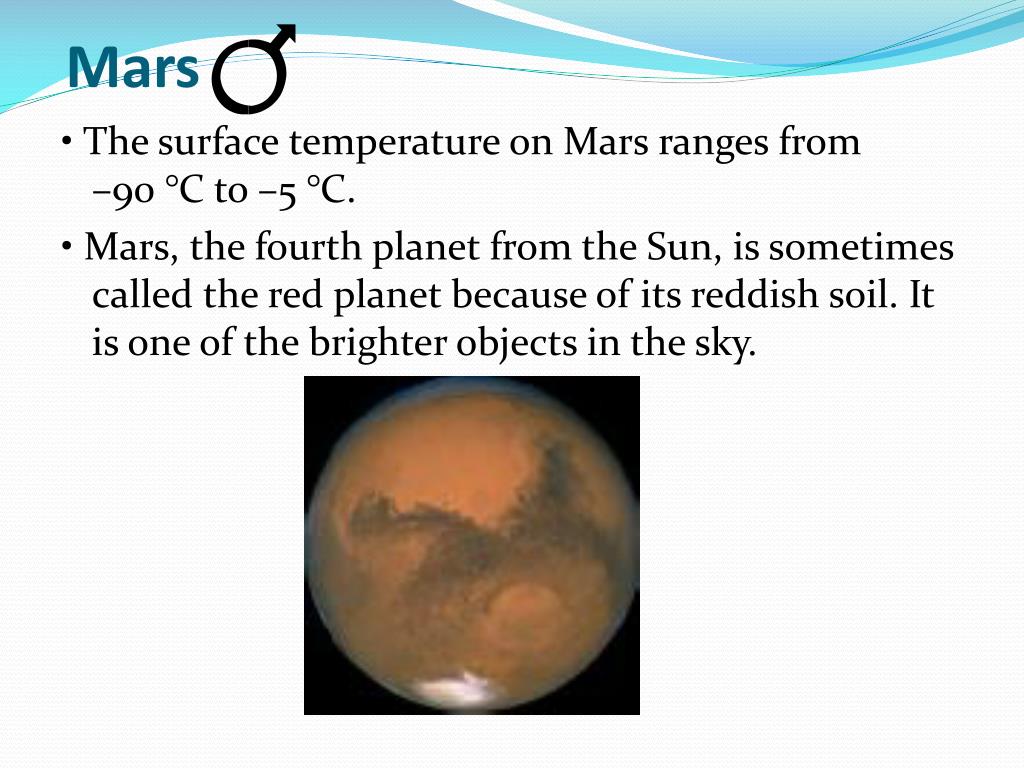 Mars ♂

• The surface temperature on Mars ranges from −90 °C to −5 °C.

• Mars, the fourth planet from the Sun, is sometimes called the red planet because of its reddish soil. It is one of the brighter objects in the sky.